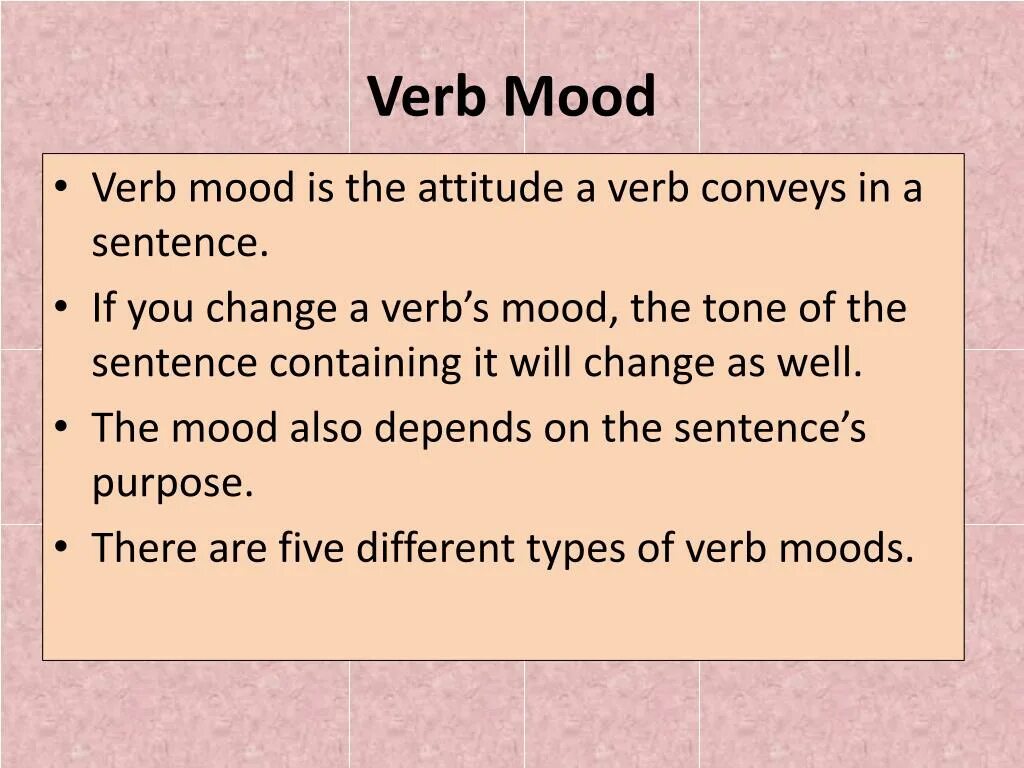 Verb Mood

• Verb mood is the attitude a verb conveys in a sentence.
• If you change a verb's mood, the tone of the sentence containing it will change as well.
• The mood also depends on the sentence's purpose.
• There are five different types of verb moods.